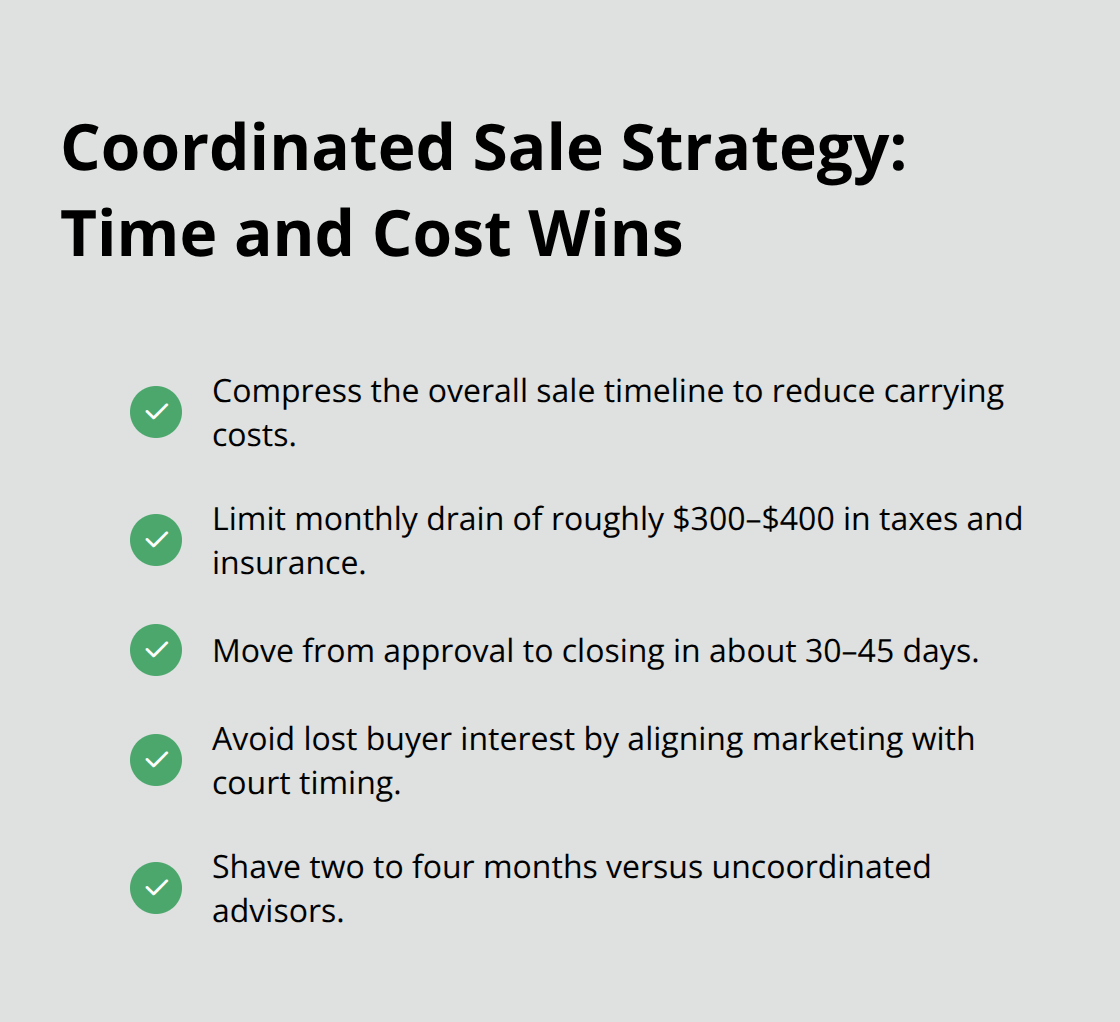 Coordinated Sale Strategy: Time and Cost Wins

Compress the overall sale timeline to reduce carrying costs.

Limit monthly drain of roughly \$300–\$400 in taxes and insurance.

Move from approval to closing in about 30–45 days.

Avoid lost buyer interest by aligning marketing with court timing.

Shave two to four months versus uncoordinated advisors.